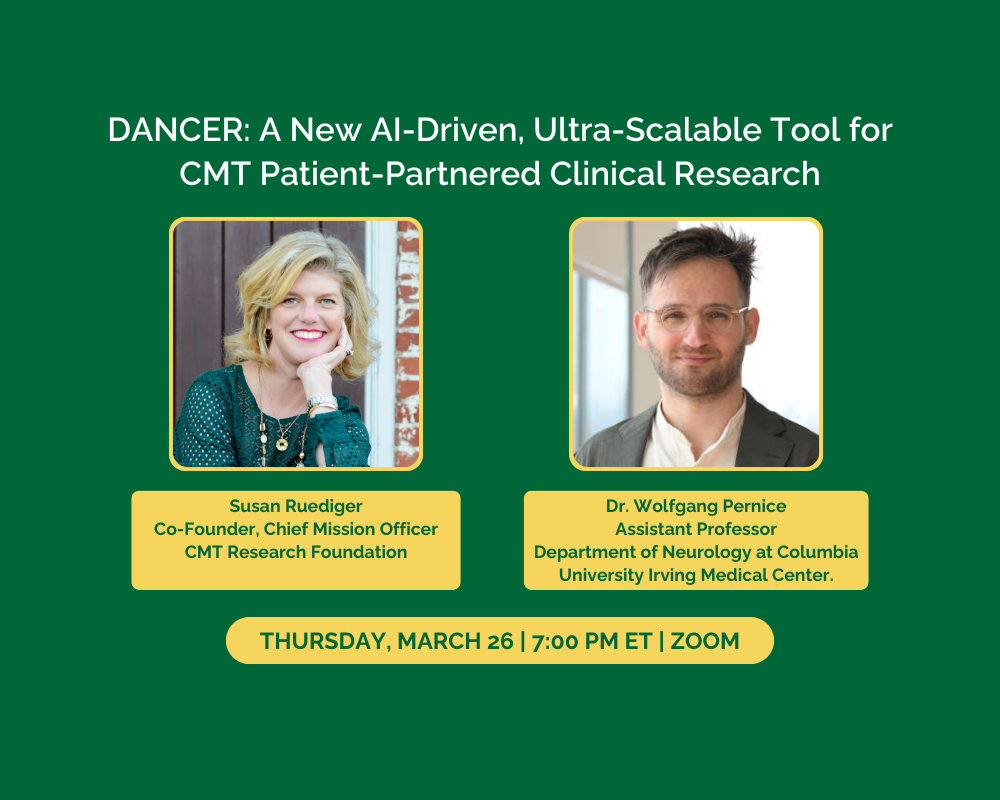 DANCER: A New AI-Driven, Ultra-Scalable Tool for CMT Patient-Partnered Clinical Research

Susan Ruediger
Co-Founder, Chief Mission Officer
CMT Research Foundation

Dr. Wolfgang Pernice
Assistant Professor
Department of Neurology at Columbia University Irving Medical Center.

THURSDAY, MARCH 26 | 7:00 PM ET | ZOOM